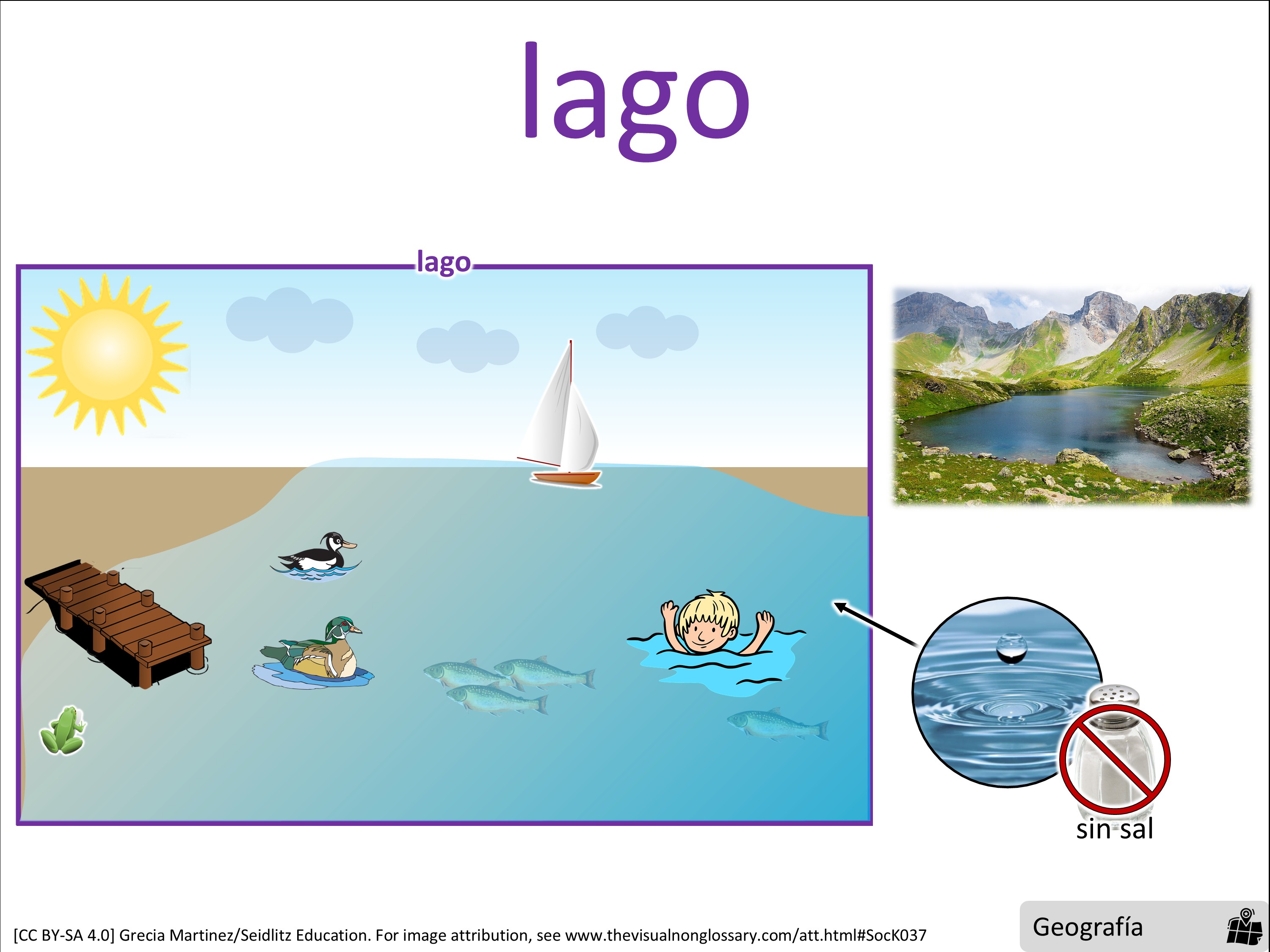 lago

lago

sin sal

[CC BY-SA 4.0] Grecia Martinez/Seidlitz Education. For image attribution, see www.thevisualnonglossary.com/att.html#SocK037

Geografía